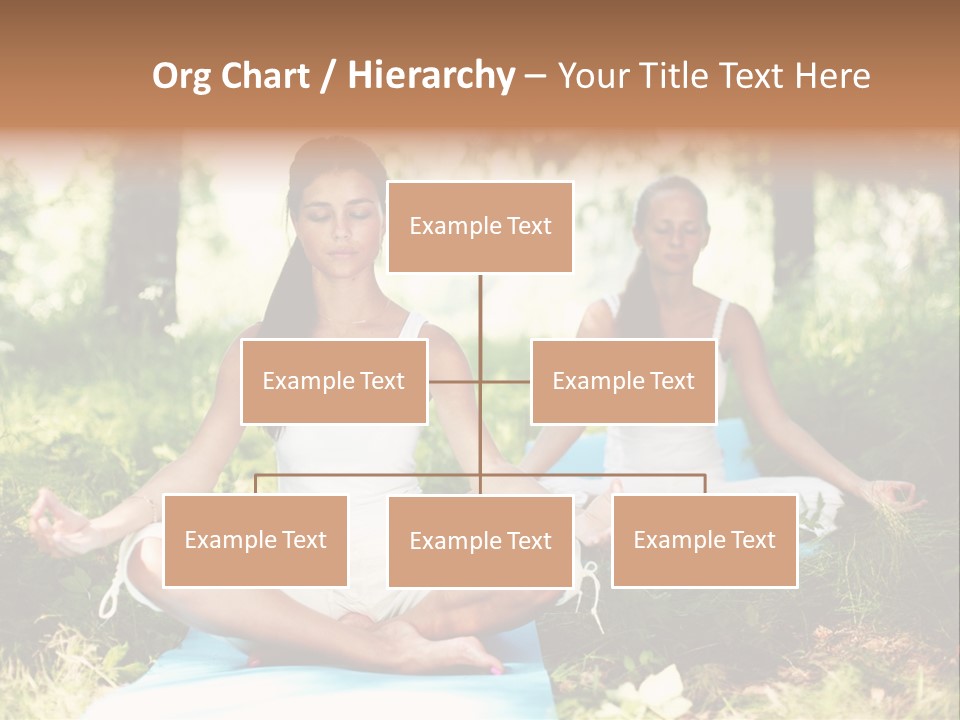 Org Chart / Hierarchy – Your Title Text Here

Example Text

Example Text

Example Text

Example Text

Example Text

Example Text